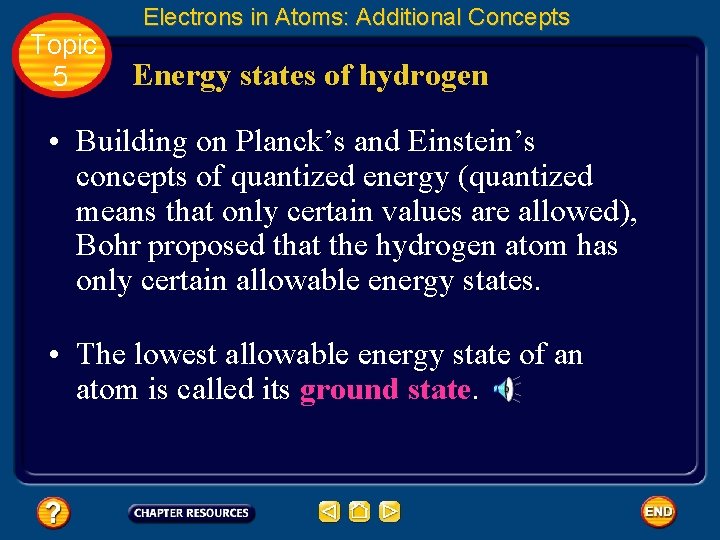 Electrons in Atoms: Additional Concepts

Topic 5

Energy states of hydrogen

• Building on Planck's and Einstein's concepts of quantized energy (quantized means that only certain values are allowed), Bohr proposed that the hydrogen atom has only certain allowable energy states.

• The lowest allowable energy state of an atom is called its ground state.

?

CHAPTER RESOURCES

END